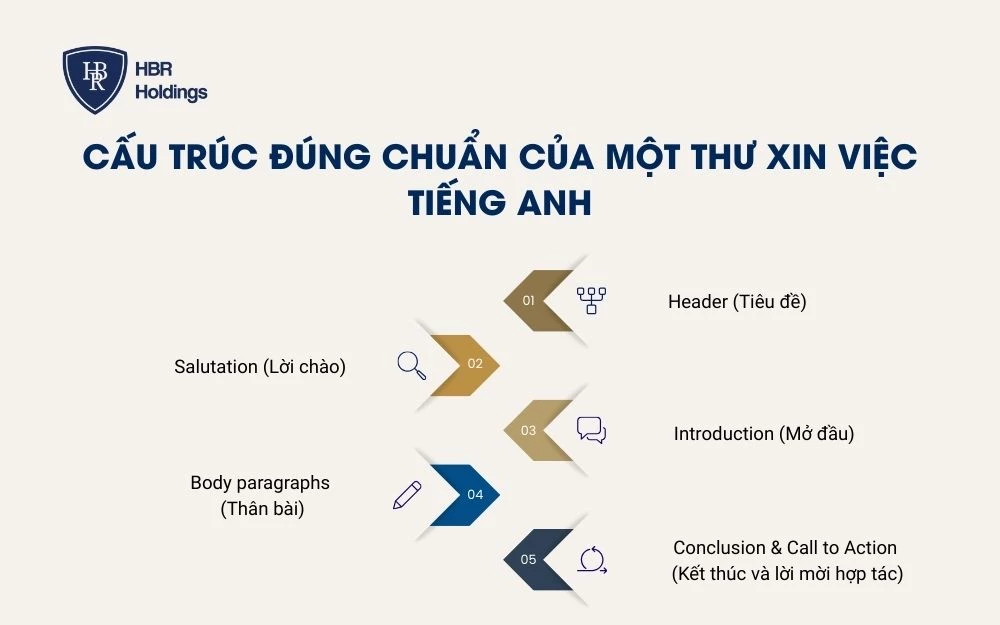 HBR
HBR Holdings

CẤU TRÚC ĐÚNG CHUẨN CỦA MỘT THƯ XIN VIỆC TIẾNG ANH

01
Header (Tiêu đề)

Salutation (Lời chào)
02

03
Introduction (Mở đầu)

Body paragraphs (Thân bài)
04

05
Conclusion & Call to Action (Kết thúc và lời mời hợp tác)